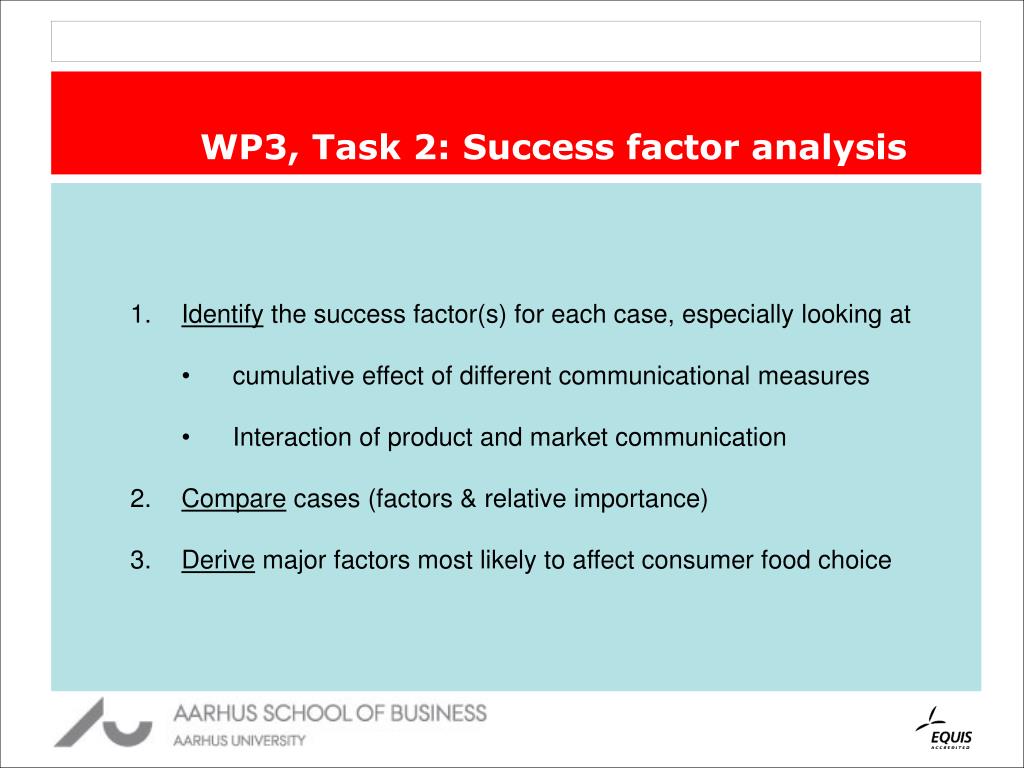 WP3, Task 2: Success factor analysis

1. Identify the success factor(s) for each case, especially looking at

• cumulative effect of different communicational measures

• Interaction of product and market communication

2. Compare cases (factors & relative importance)

3. Derive major factors most likely to affect consumer food choice

AARHUS SCHOOL OF BUSINESS
AARHUS UNIVERSITY

EQUIS
ACCREDITED